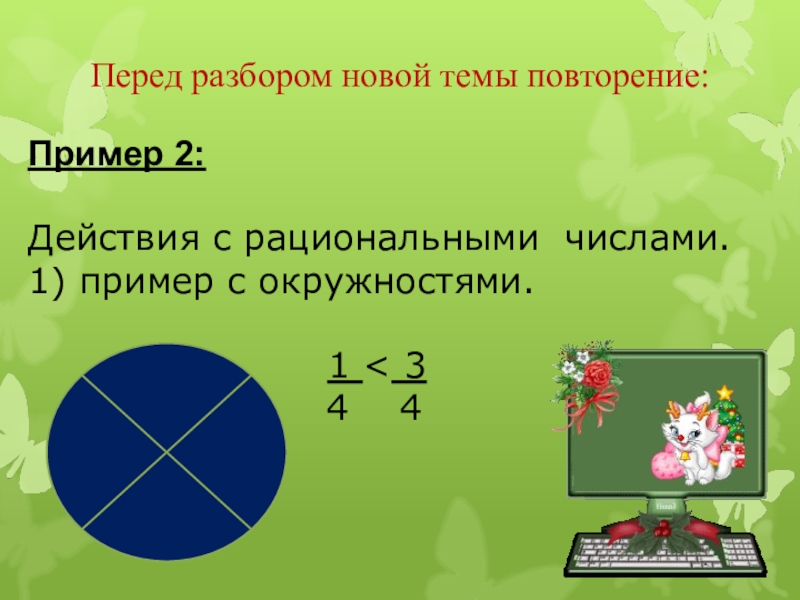 Перед разбором новой темы повторение:

Пример 2:

Действия с рациональными числами.
1) пример с окружностями.

$\frac{1}{4} < \frac{3}{4}$